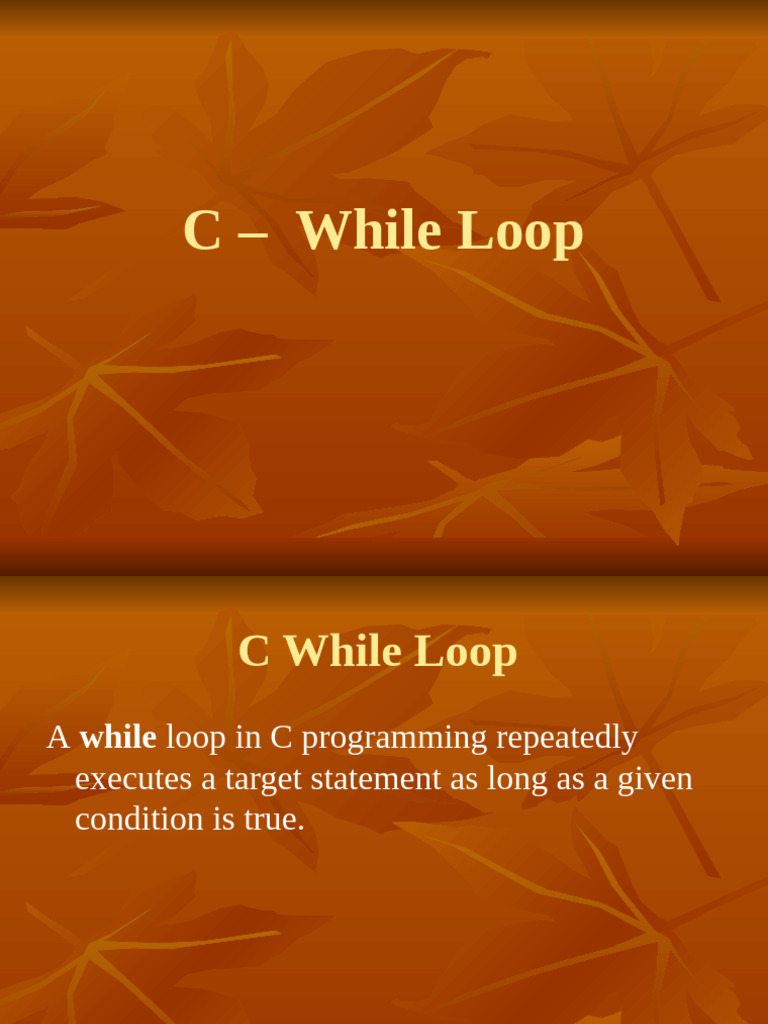 C – While Loop

C While Loop

A while loop in C programming repeatedly executes a target statement as long as a given condition is true.